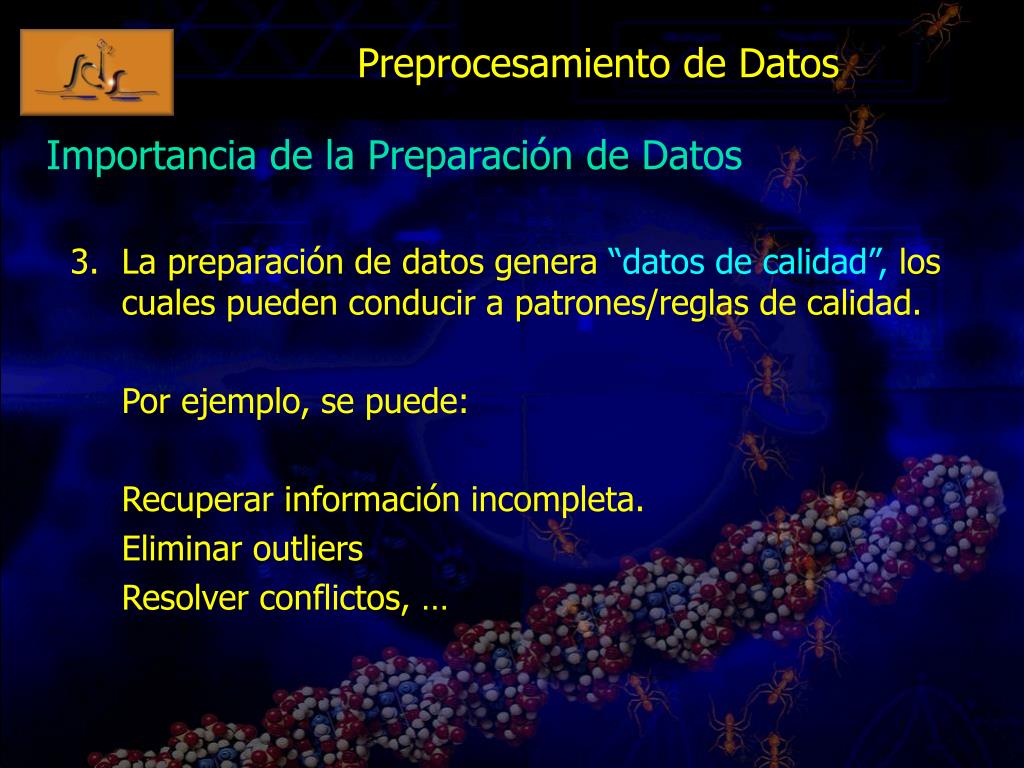 Preprocesamiento de Datos

Importancia de la Preparación de Datos

3. La preparación de datos genera “datos de calidad”, los cuales pueden conducir a patrones/reglas de calidad.

Por ejemplo, se puede:

Recuperar información incompleta.

Eliminar outliers

Resolver conflictos, …